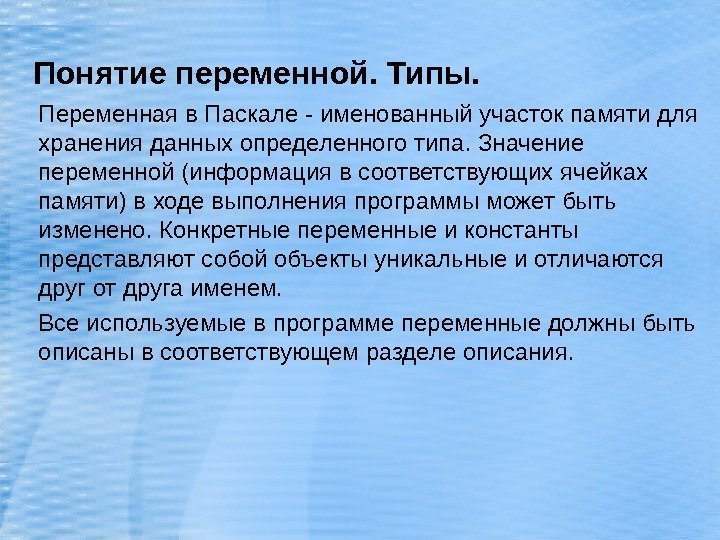 Понятие переменной. Типы.

Переменная в Паскале - именованный участок памяти для хранения данных определенного типа. Значение переменной (информация в соответствующих ячейках памяти) в ходе выполнения программы может быть изменено. Конкретные переменные и константы представляют собой объекты уникальные и отличаются друг от друга именем.

Все используемые в программе переменные должны быть описаны в соответствующем разделе описания.